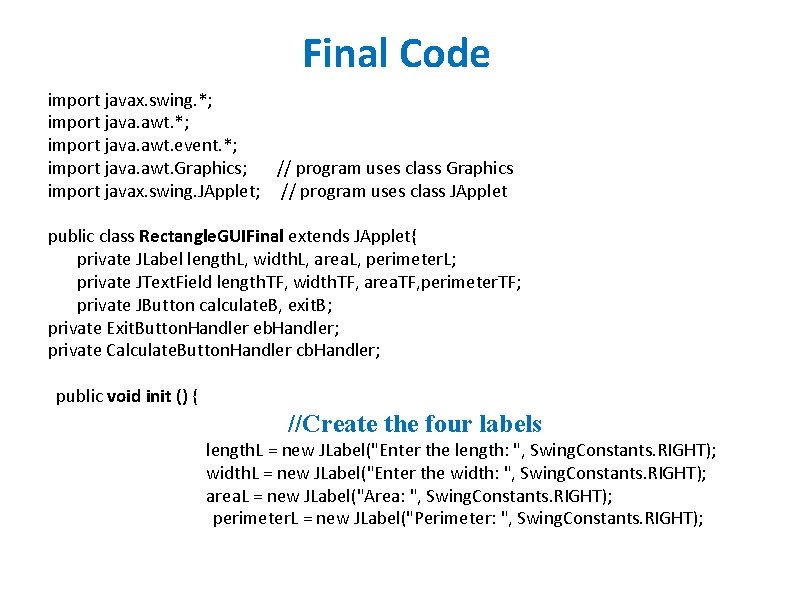 Final Code

import javax.swing.*;
import java.awt.*;
import java.awt.event.*;
import java.awt.Graphics; // program uses class Graphics
import javax.swing.JApplet; // program uses class JApplet

public class RectangleGUIFinal extends JApplet{
private JLabel lengthL, widthL, areaL, perimeterL;
private JTextField lengthTF, widthTF, areaTF,perimeterTF;
private JButton calculateB, exitB;
private ExitButtonHandler ebHandler;
private CalculateButtonHandler cbHandler;

public void init () {
//Create the four labels
lengthL = new JLabel("Enter the length: ", SwingConstants.RIGHT);
widthL = new JLabel("Enter the width: ", SwingConstants.RIGHT);
areaL = new JLabel("Area: ", SwingConstants.RIGHT);
perimeterL = new JLabel("Perimeter: ", SwingConstants.RIGHT);